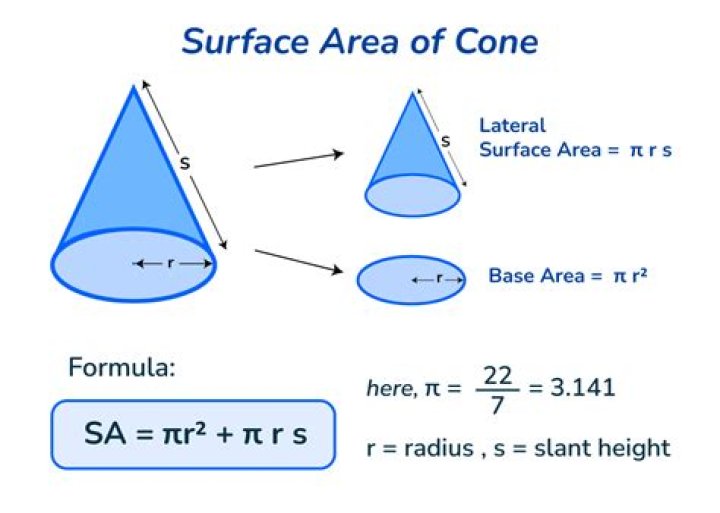 Surface Area of Cone

s

r

s

Lateral Surface Area = $\pi r s$

r

Base Area = $\pi r^2$

Formula:

$SA = \pi r^2 + \pi r s$

here, $\pi = \frac{22}{7} = 3.141$

r = radius , s = slant height